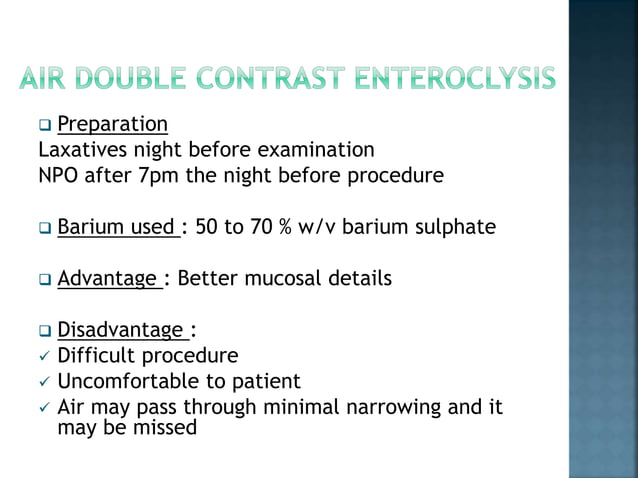 AIR DOUBLE CONTRAST ENTEROCLYSIS

❑ Preparation
Laxatives night before examination
NPO after 7pm the night before procedure

❑ Barium used : 50 to 70 % w/v barium sulphate

❑ Advantage : Better mucosal details

❑ Disadvantage :
✓ Difficult procedure
✓ Uncomfortable to patient
✓ Air may pass through minimal narrowing and it may be missed